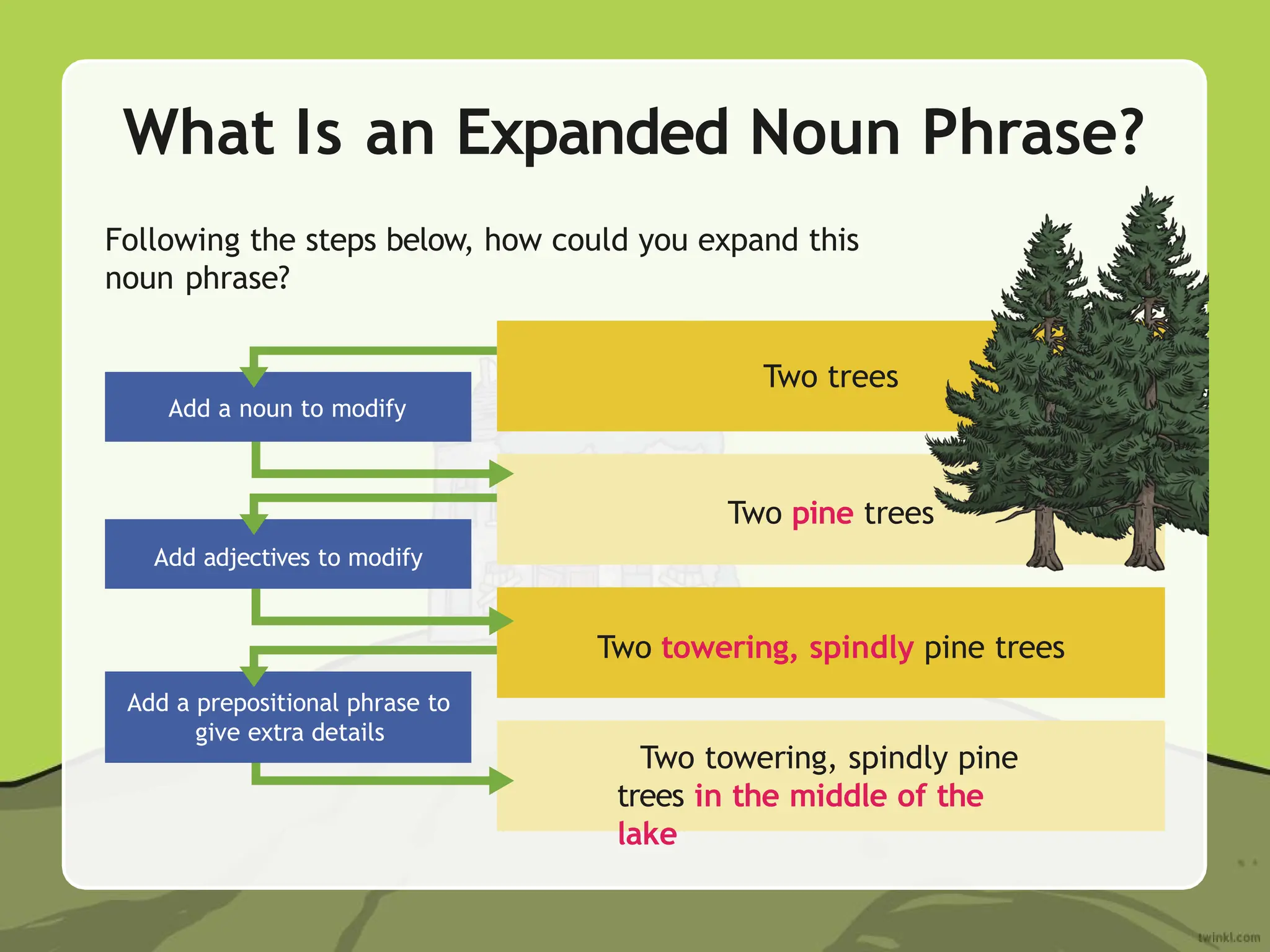 What Is an Expanded Noun Phrase?

Following the steps below, how could you expand this noun phrase?

Two trees

Add a noun to modify

Two pine trees

Add adjectives to modify

Two towering, spindly pine trees

Add a prepositional phrase to give extra details

Two towering, spindly pine trees in the middle of the lake

twinkl.com